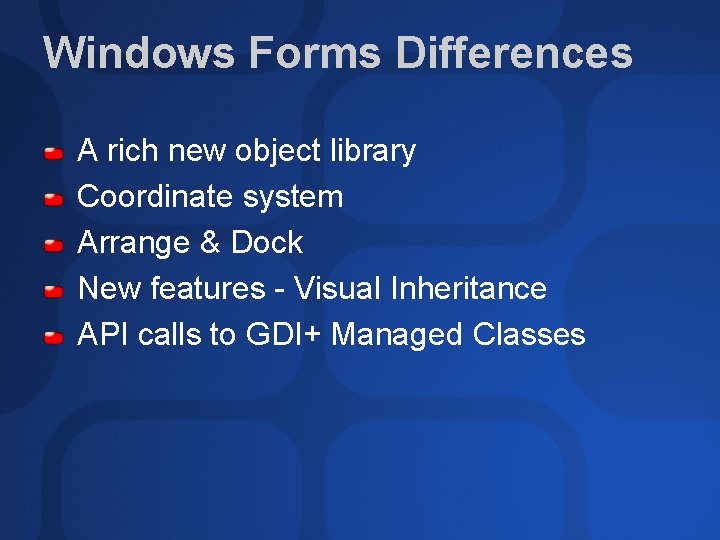 Windows Forms Differences

A rich new object library
Coordinate system
Arrange & Dock
New features - Visual Inheritance
API calls to GDI+ Managed Classes